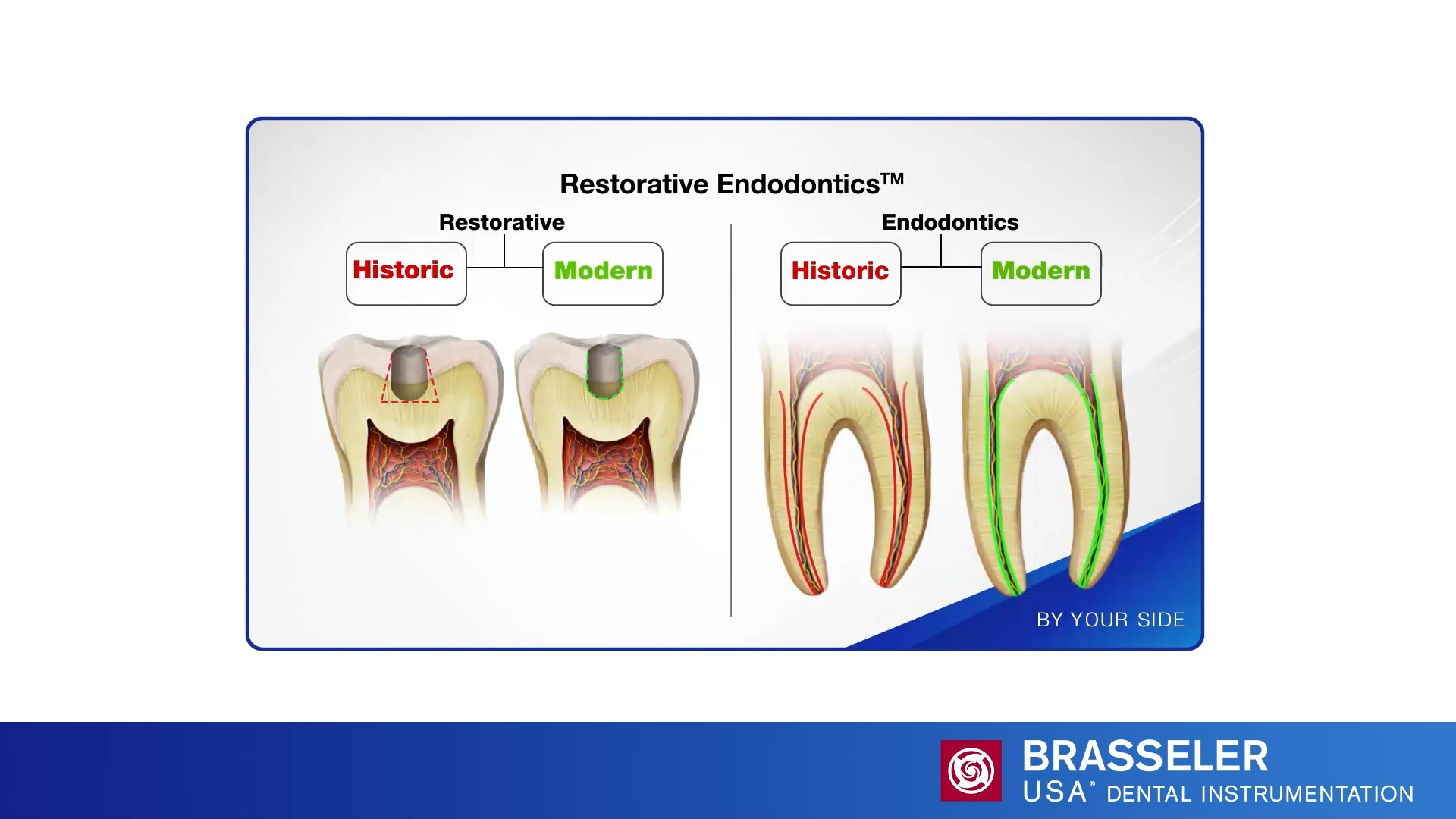 Restorative Endodontics™

Restorative

Historic

Modern

Endodontics

Historic

Modern

BY YOUR SIDE

BRASSELER
USA® DENTAL INSTRUMENTATION